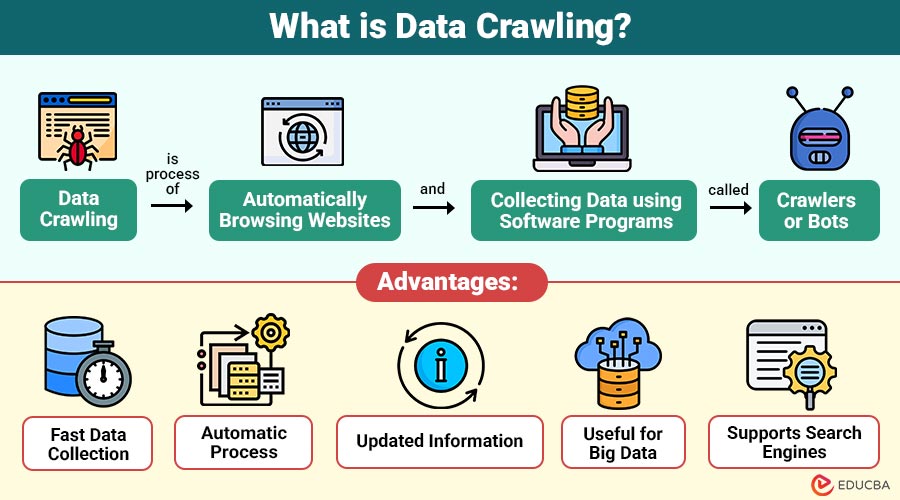 What is Data Crawling?

Data Crawling

is process of

Automatically Browsing Websites

and

Collecting Data using Software Programs

called

Crawlers or Bots

Advantages:

Fast Data Collection

Automatic Process

Updated Information

Useful for Big Data

Supports Search Engines

EDUCBA